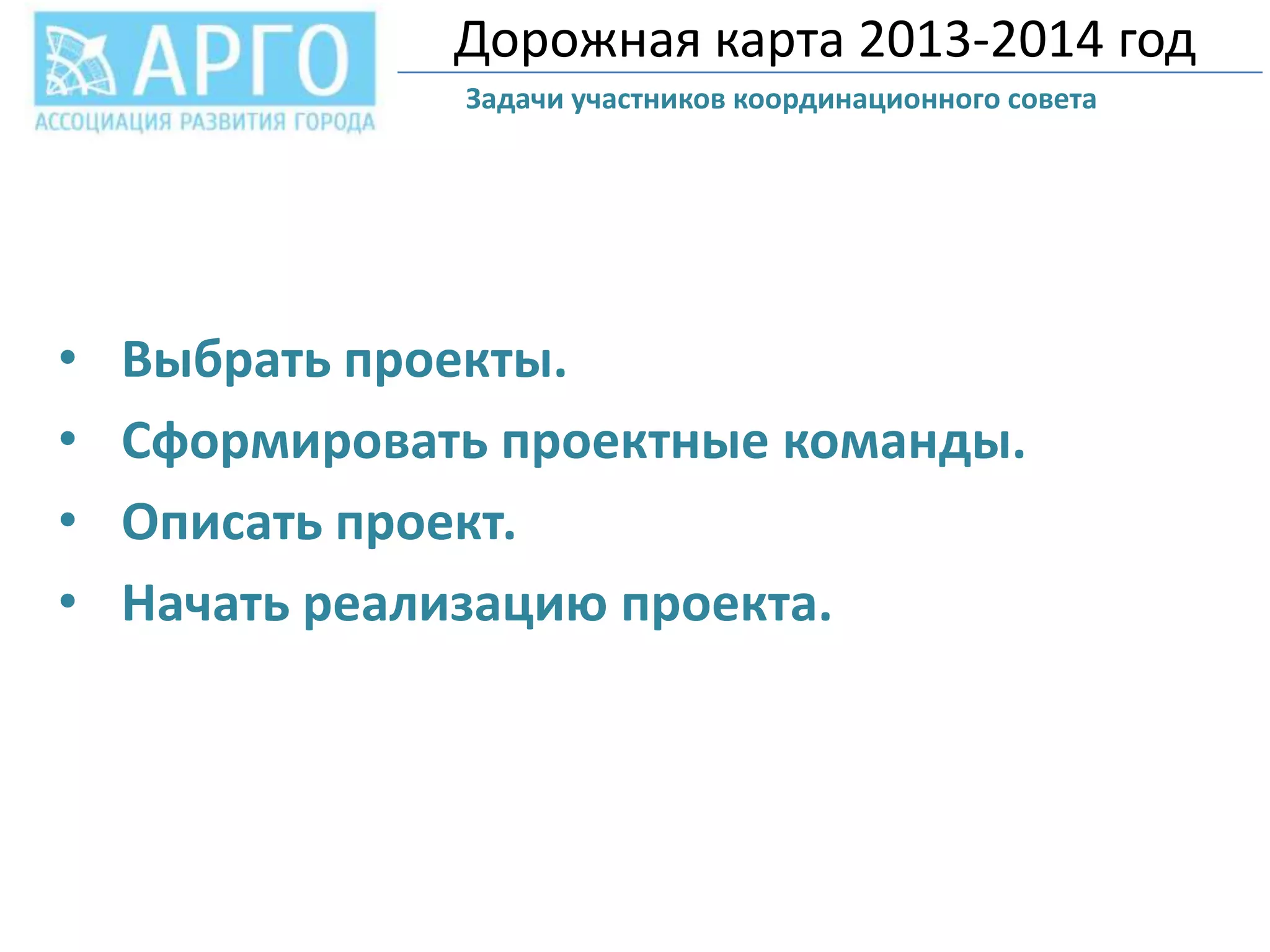 АРГО
АССОЦИАЦИЯ РАЗВИТИЯ ГОРОДА

Дорожная карта 2013-2014 год

Задачи участников координационного совета

• Выбрать проекты.
• Сформировать проектные команды.
• Описать проект.
• Начать реализацию проекта.